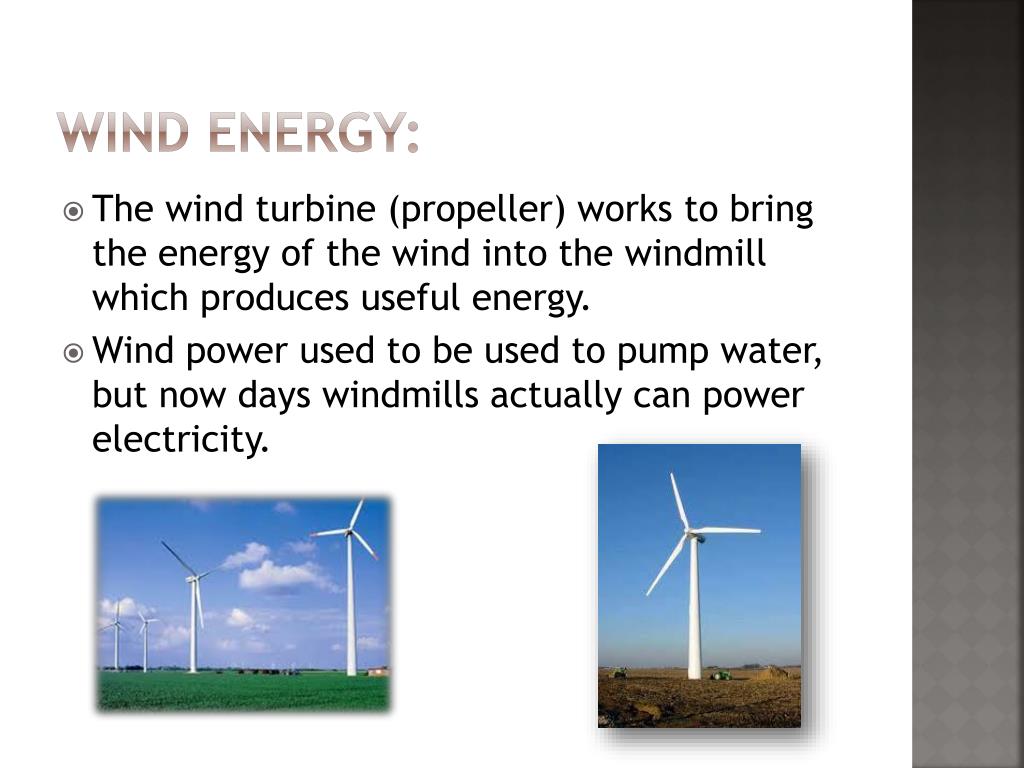 WIND ENERGY:

The wind turbine (propeller) works to bring the energy of the wind into the windmill which produces useful energy.

Wind power used to be used to pump water, but now days windmills actually can power electricity.